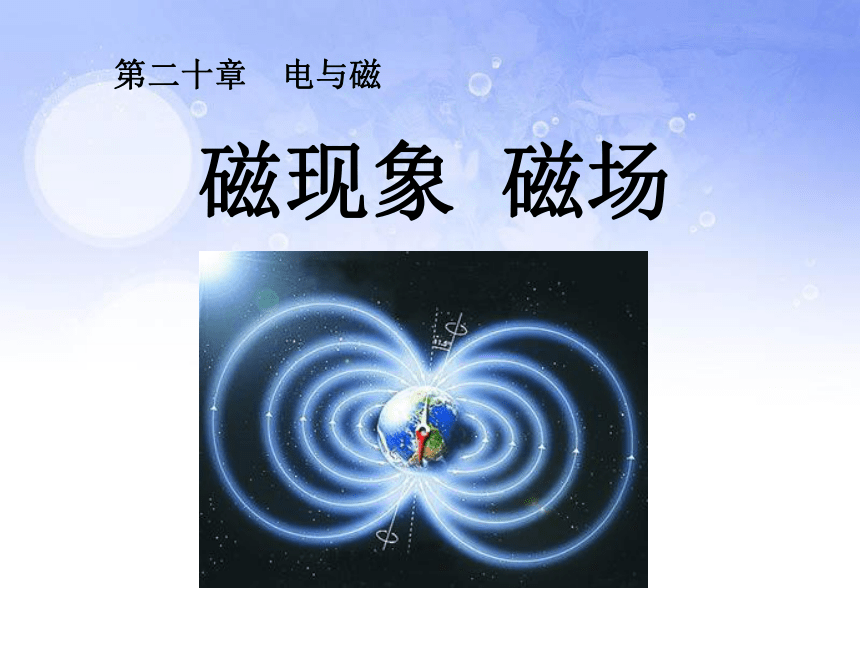 第二十章　电与磁

磁现象 磁场